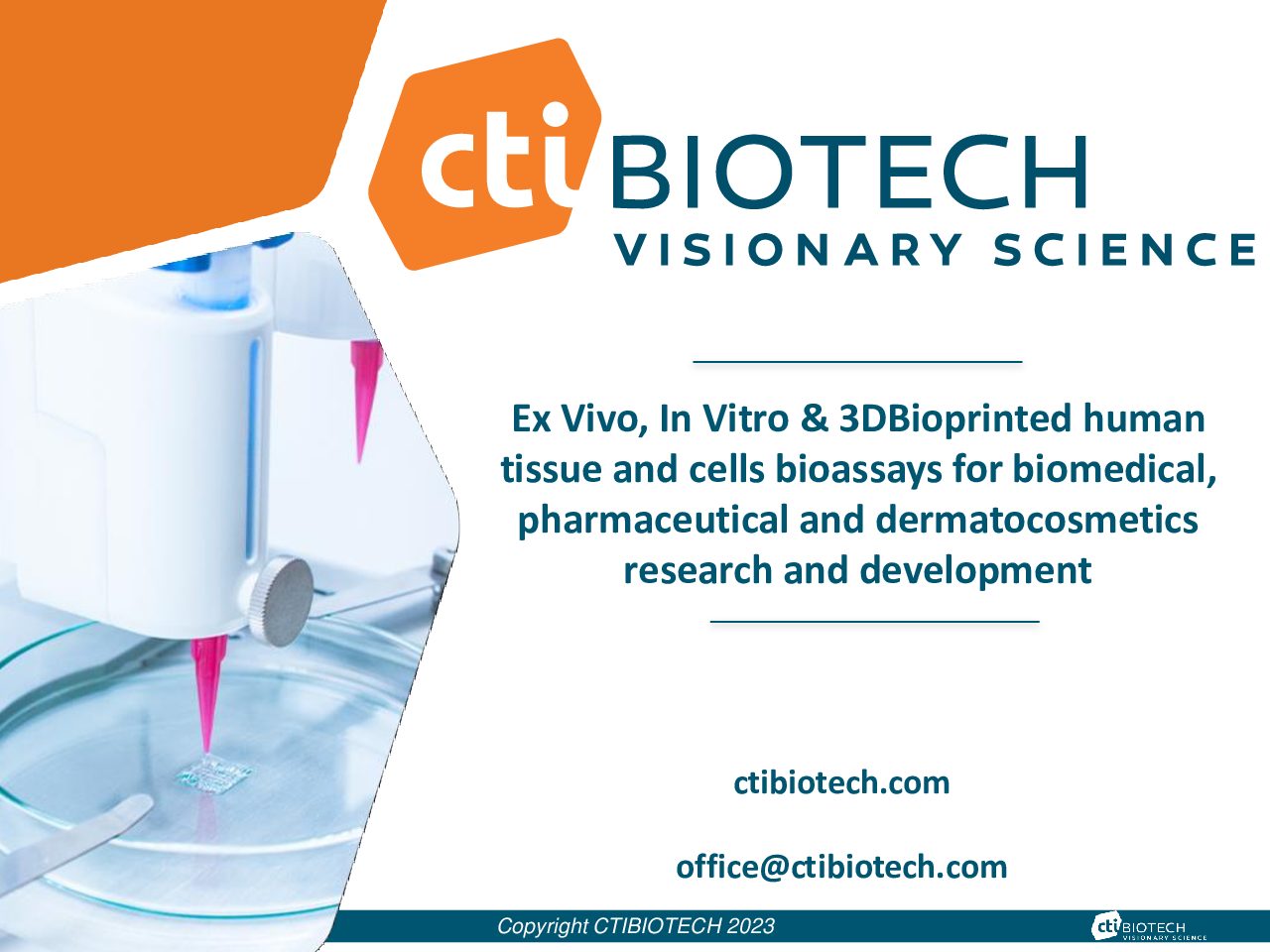 cti BIOTECH
VISIONARY SCIENCE

Ex Vivo, In Vitro & 3DBioprinted human tissue and cells bioassays for biomedical, pharmaceutical and dermatocosmetics research and development

ctibiotech.com

office@ctibiotech.com

Copyright CTIBIOTECH 2023

cti BIOTECH VISIONARY SCIENCE